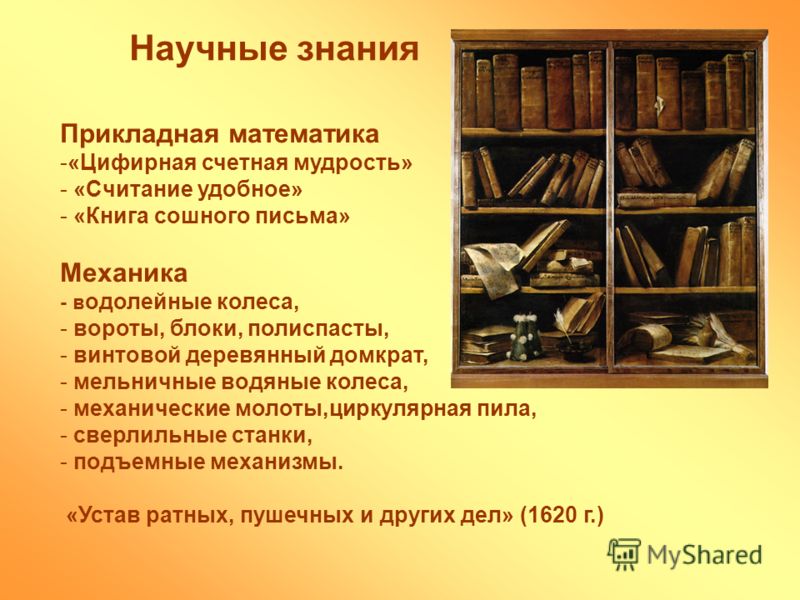 Научные знания

Прикладная математика
-«Цифирная счетная мудрость»
- «Считание удобное»
- «Книга сошного письма»

Механика
- водолейные колеса,
- вороты, блоки, полиспасты,
- винтовой деревянный домкрат,
- мельничные водяные колеса,
- механические молоты,циркулярная пила,
- сверлильные станки,
- подъемные механизмы.

«Устав ратных, пушечных и других дел» (1620 г.)

MyShared